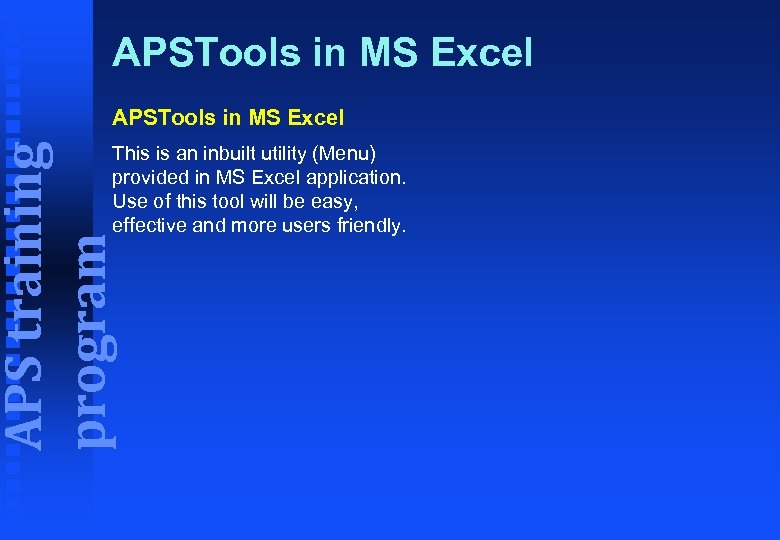 APS training program

APSTools in MS Excel

APSTools in MS Excel

This is an inbuilt utility (Menu) provided in MS Excel application. Use of this tool will be easy, effective and more users friendly.